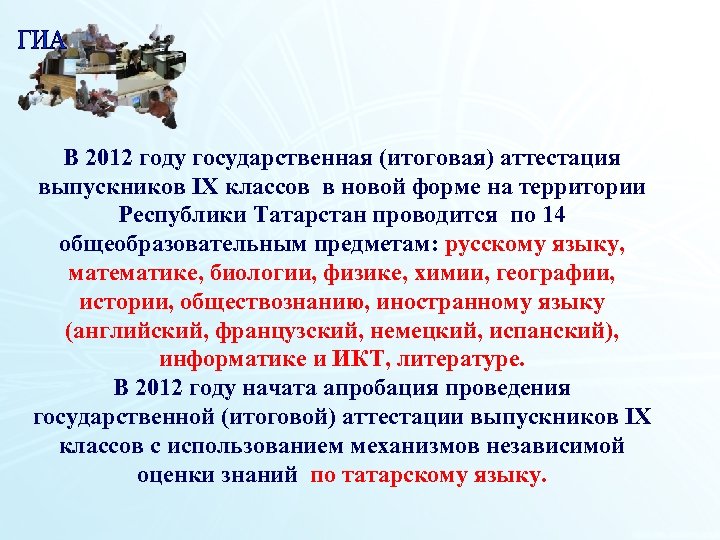 ГИА

В 2012 году государственная (итоговая) аттестация выпускников IX классов в новой форме на территории Республики Татарстан проводится по 14 общеобразовательным предметам: русскому языку, математике, биологии, физике, химии, географии, истории, обществознанию, иностранному языку (английский, французский, немецкий, испанский), информатике и ИКТ, литературе.

В 2012 году начата апробация проведения государственной (итоговой) аттестации выпускников IX классов с использованием механизмов независимой оценки знаний по татарскому языку.